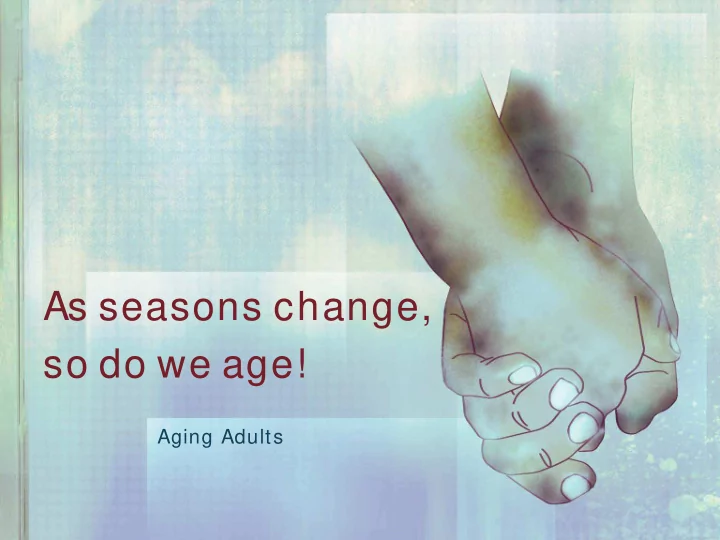 As seasons change, so do we age!

Aging Adults